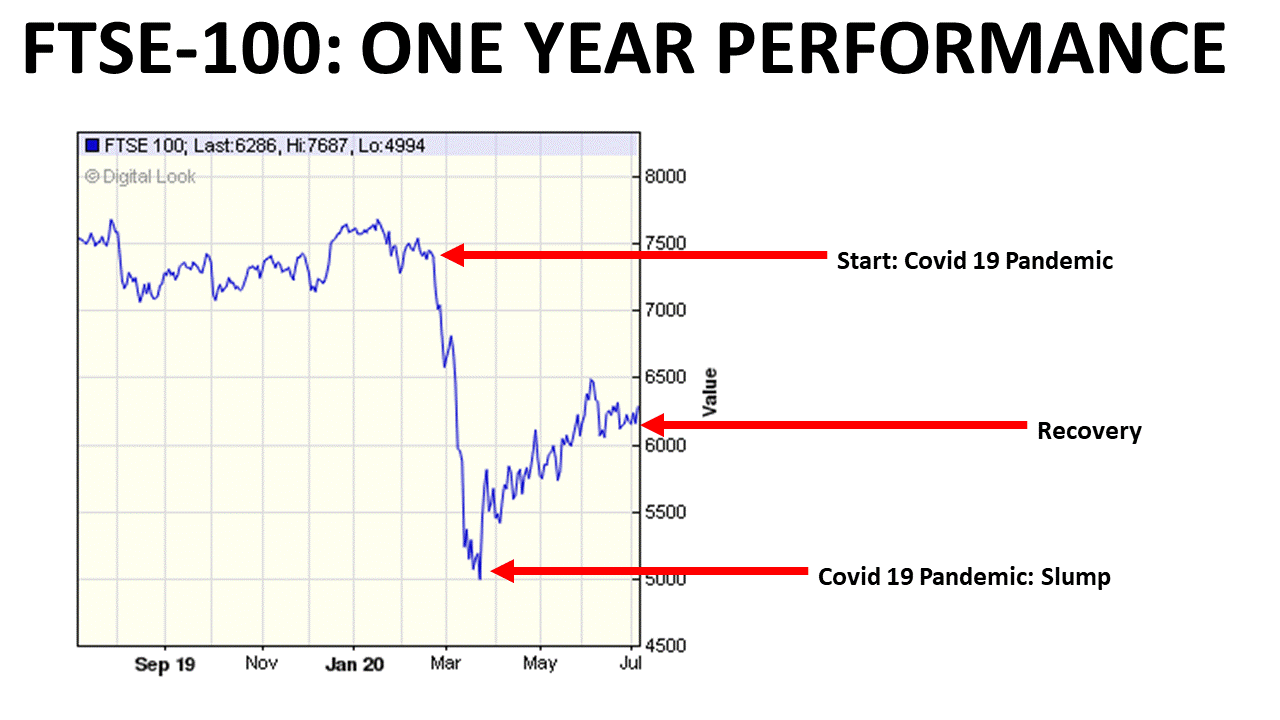 FTSE-100: ONE YEAR PERFORMANCE

FTSE 100; Last:6286, Hi:7687, Lo:4994

© Digital Look

8000
7500
7000
6500
6000
5500
5000
4500

Value

Sep 19
Nov
Jan 20
Mar
May
Jul

Start: Covid 19 Pandemic

Recovery

Covid 19 Pandemic: Slump